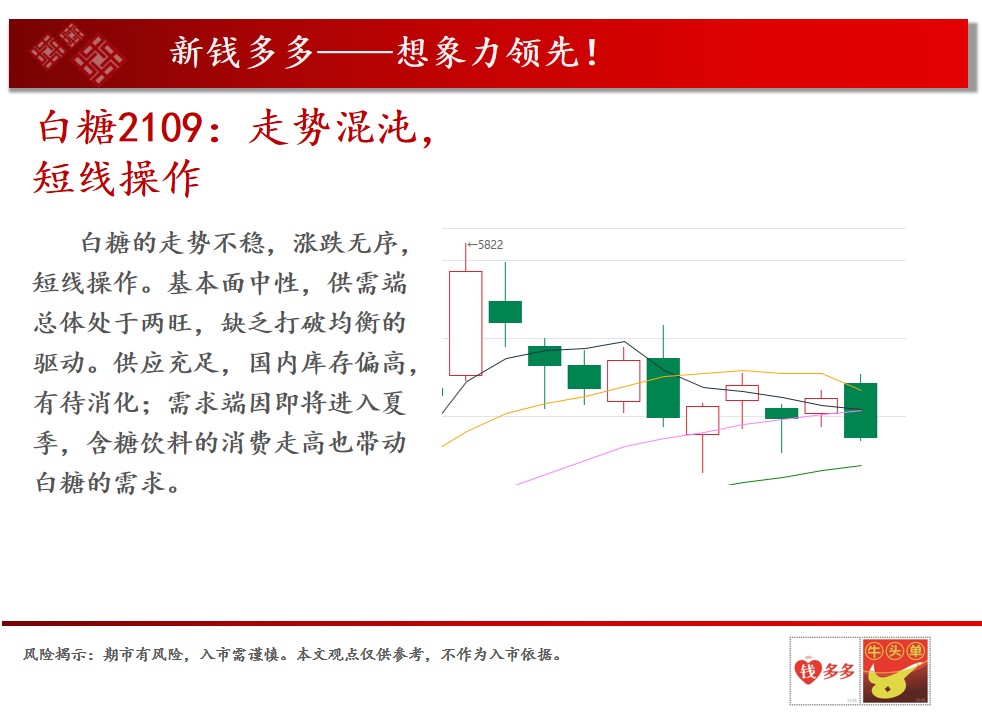 新钱多多——想象力领先！

白糖2109：走势混沌，短线操作

白糖的走势不稳，涨跌无序，短线操作。基本面中性，供需端总体处于两旺，缺乏打破均衡的驱动。供应充足，国内库存偏高，有待消化；需求端因即将进入夏季，含糖饮料的消费走高也带动白糖的需求。

←5822

风险揭示：期市有风险，入市需谨慎。本文观点仅供参考，不作为入市依据。

钱多多

牛头单